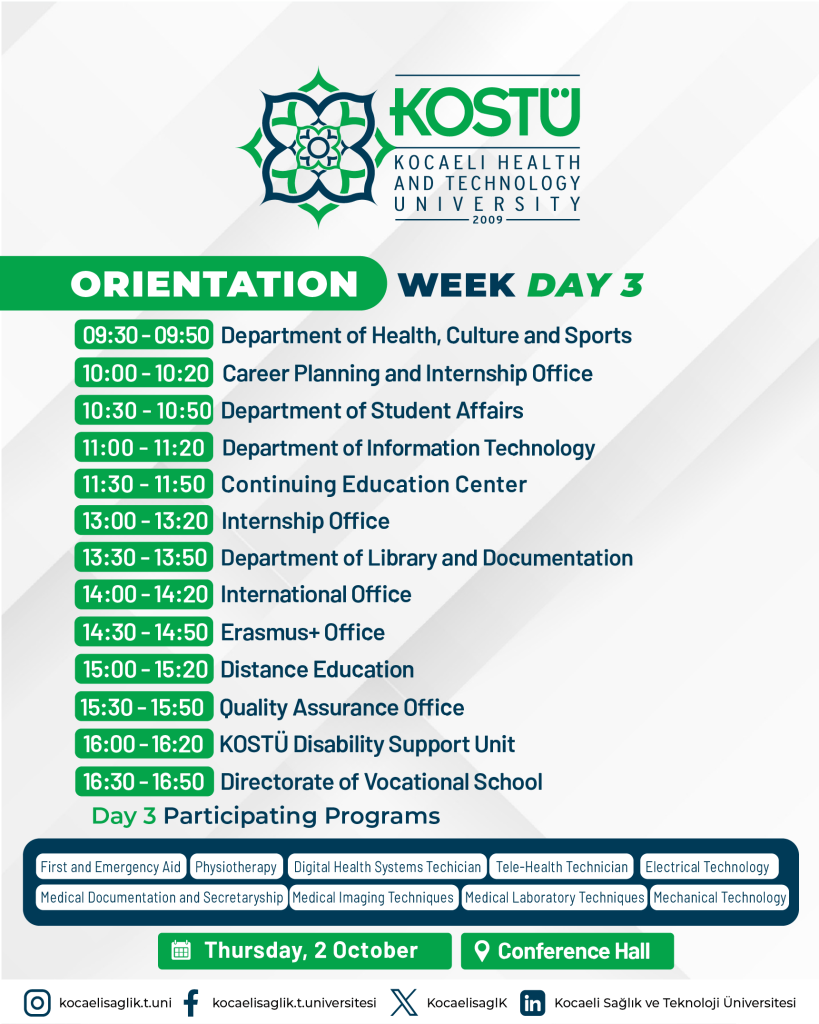 KOSTÜ
KOCAELI HEALTH AND TECHNOLOGY UNIVERSITY
2009

ORIENTATION WEEK DAY 3

09:30 - 09:50 Department of Health, Culture and Sports
10:00 - 10:20 Career Planning and Internship Office
10:30 - 10:50 Department of Student Affairs
11:00 - 11:20 Department of Information Technology
11:30 - 11:50 Continuing Education Center
13:00 - 13:20 Internship Office
13:30 - 13:50 Department of Library and Documentation
14:00 - 14:20 International Office
14:30 - 14:50 Erasmus+ Office
15:00 - 15:20 Distance Education
15:30 - 15:50 Quality Assurance Office
16:00 - 16:20 KOSTÜ Disability Support Unit
16:30 - 16:50 Directorate of Vocational School

Day 3 Participating Programs

First and Emergency Aid
Physiotherapy
Digital Health Systems Techician
Tele-Health Technician
Electrical Technology
Medical Documentation and Secretaryship
Medical Imaging Techniques
Medical Laboratory Techniques
Mechanical Technology

Thursday, 2 October
Conference Hall

kocaelisaglik.t.uni
kocaelisaglik.t.universitesi
KocaelisaglK
Kocaeli Sağlık ve Teknoloji Üniversitesi